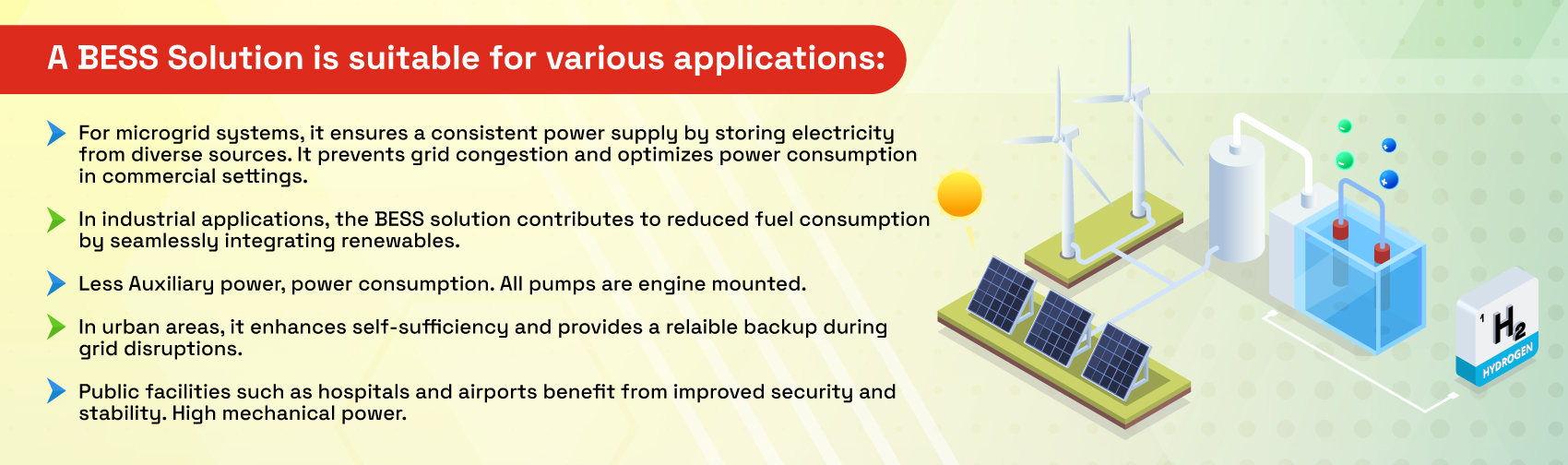 A BESS Solution is suitable for various applications:

For microgrid systems, it ensures a consistent power supply by storing electricity from diverse sources. It prevents grid congestion and optimizes power consumption in commercial settings.

In industrial applications, the BESS solution contributes to reduced fuel consumption by seamlessly integrating renewables.

Less Auxiliary power, power consumption. All pumps are engine mounted.

In urban areas, it enhances self-sufficiency and provides a relaible backup during grid disruptions.

Public facilities such as hospitals and airports benefit from improved security and stability. High mechanical power.

1
$H_2$
HYDROGEN